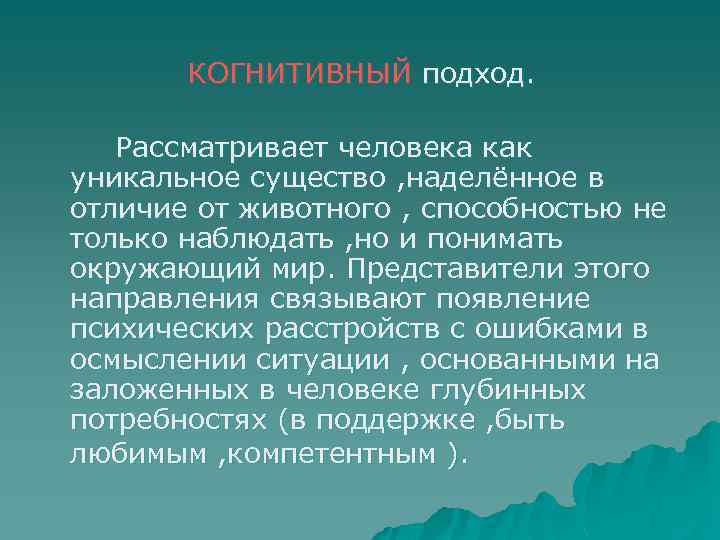 КОГНИТИВНЫЙ подход.

Рассматривает человека как уникальное существо ,наделённое в отличие от животного , способностью не только наблюдать ,но и понимать окружающий мир. Представители этого направления связывают появление психических расстройств с ошибками в осмыслении ситуации , основанными на заложенных в человеке глубинных потребностях (в поддержке ,быть любимым ,компетентным ).